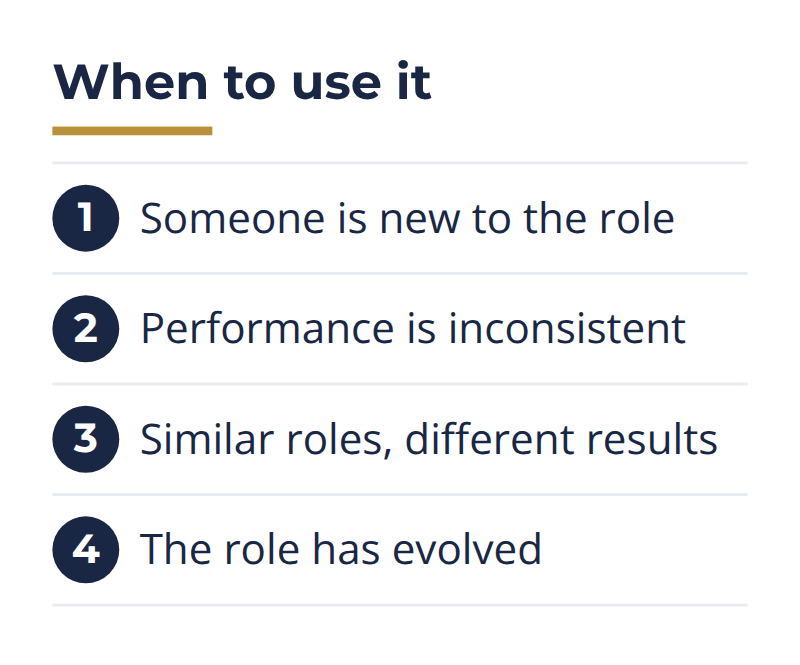 When to use it

1 Someone is new to the role

2 Performance is inconsistent

3 Similar roles, different results

4 The role has evolved